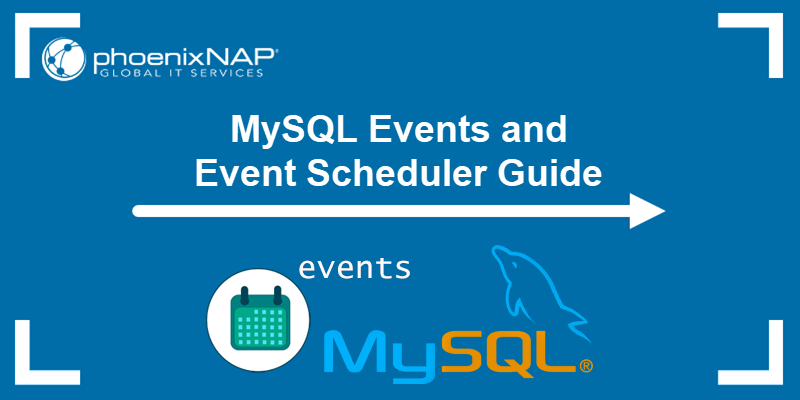 phoenixNAP®
GLOBAL IT SERVICES

MySQL Events and Event Scheduler Guide

events

MySQL®